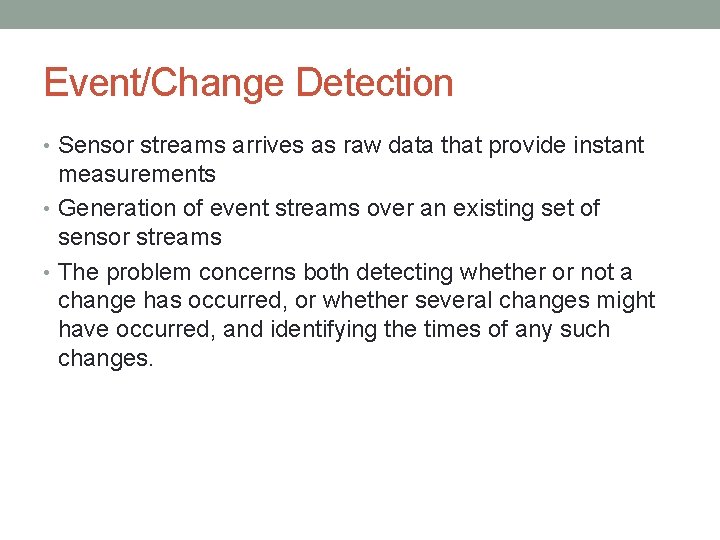 Event/Change Detection

• Sensor streams arrives as raw data that provide instant measurements
• Generation of event streams over an existing set of sensor streams
• The problem concerns both detecting whether or not a change has occurred, or whether several changes might have occurred, and identifying the times of any such changes.